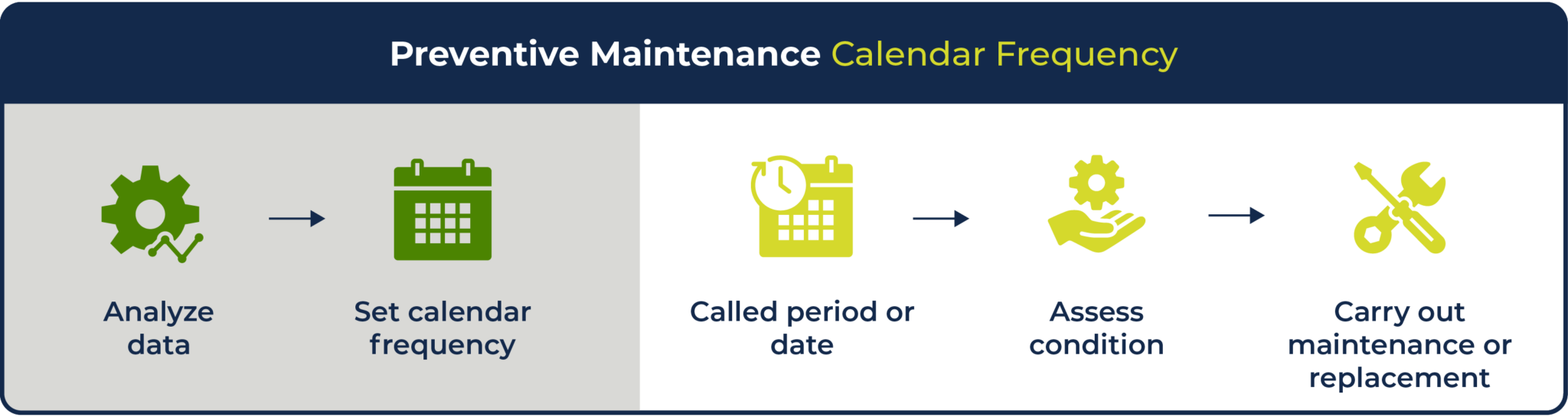 Preventive Maintenance Calendar Frequency

Analyze data

Set calendar frequency

Called period or date

Assess condition

Carry out maintenance or replacement